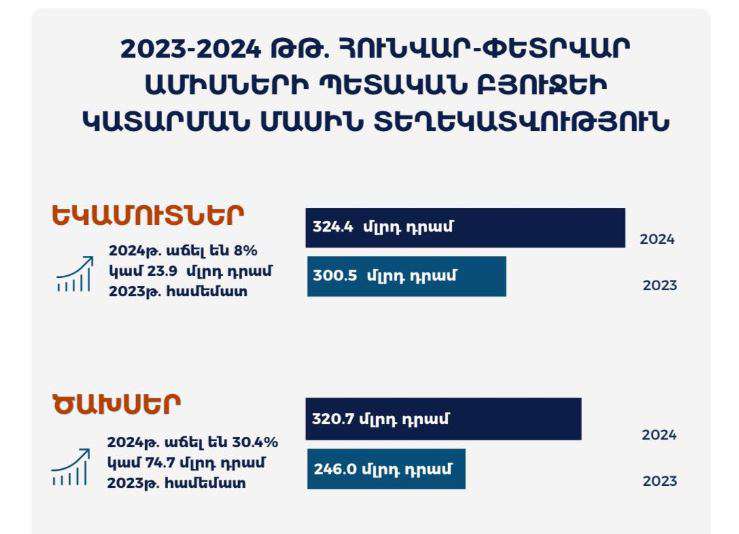 2023-2024 ԹԹ. ՀՈՒՆՎԱՐ-ՓԵՏՐՎԱՐ ԱՄԻՍՆԵՐԻ ՊԵՏԱԿԱՆ ԲՅՈՒՋԵԻ ԿԱՏԱՐՄԱՆ ՄԱՍԻՆ ՏԵՂԵԿԱՏՎՈՒԹՅՈՒՆ

ԵԿԱՄՈՒՏՆԵՐ

2024թ. աճել են 8% կամ 23.9 մլրդ դրամ 2023թ. համեմատ

324.4 մլրդ դրամ
2024

300.5 մլրդ դրամ
2023

ԾԱԽՍԵՐ

2024թ. աճել են 30.4% կամ 74.7 մլրդ դրամ 2023թ. համեմատ

320.7 մլրդ դրամ
2024

246.0 մլրդ դրամ
2023